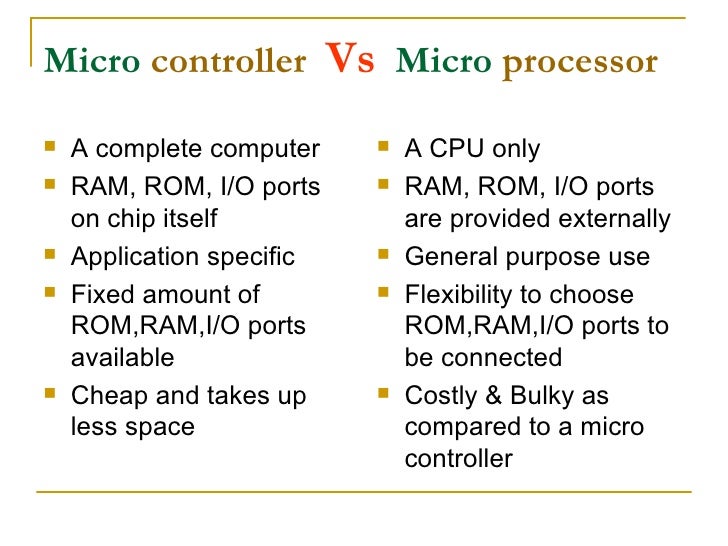 Micro controller Vs Micro processor

- A complete computer
- RAM, ROM, I/O ports on chip itself
- Application specific
- Fixed amount of ROM,RAM,I/O ports available
- Cheap and takes up less space

- A CPU only
- RAM, ROM, I/O ports are provided externally
- General purpose use
- Flexibility to choose ROM,RAM,I/O ports to be connected
- Costly & Bulky as compared to a micro controller